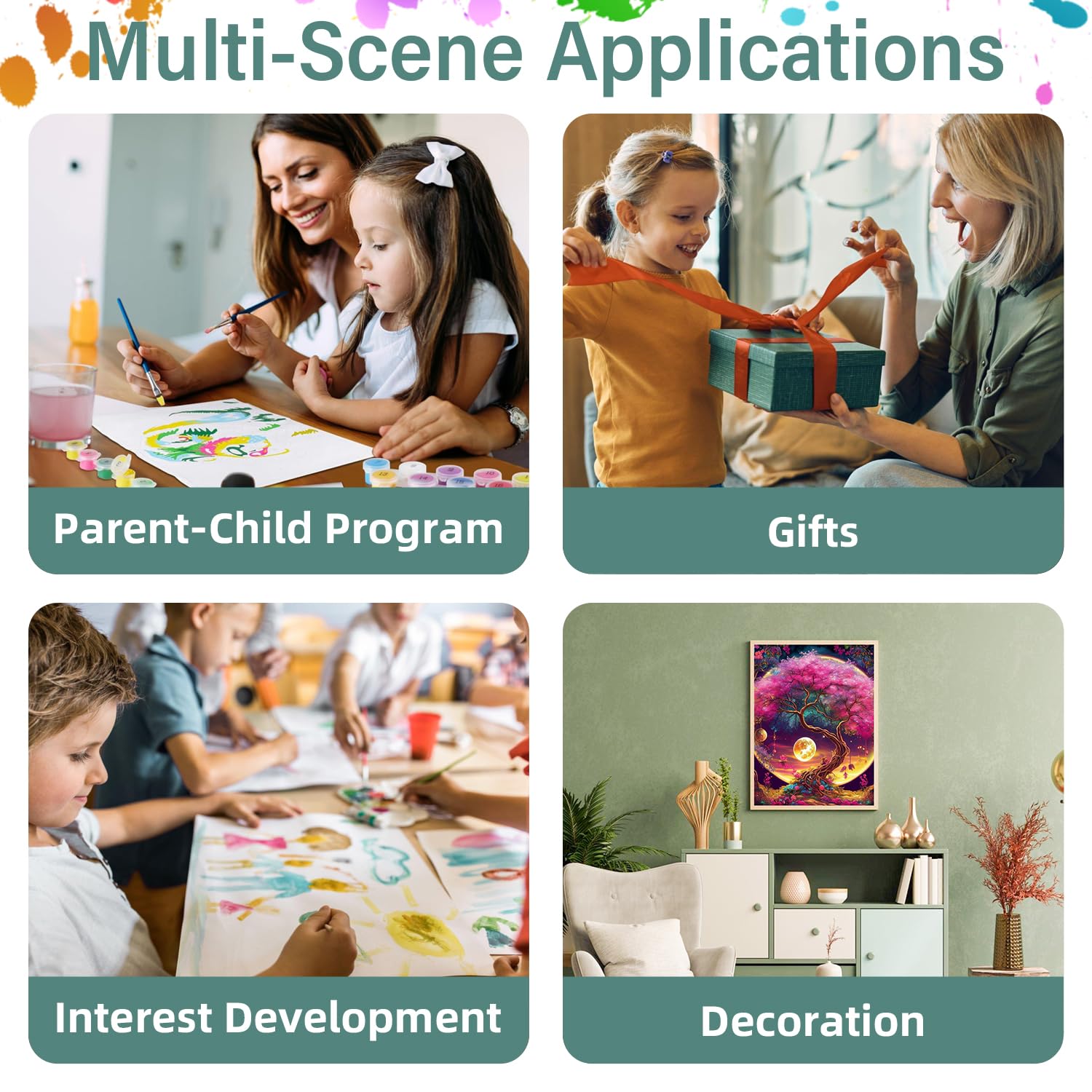 Multi-Scene Applications

Parent-Child Program

Gifts

Interest Development

Decoration